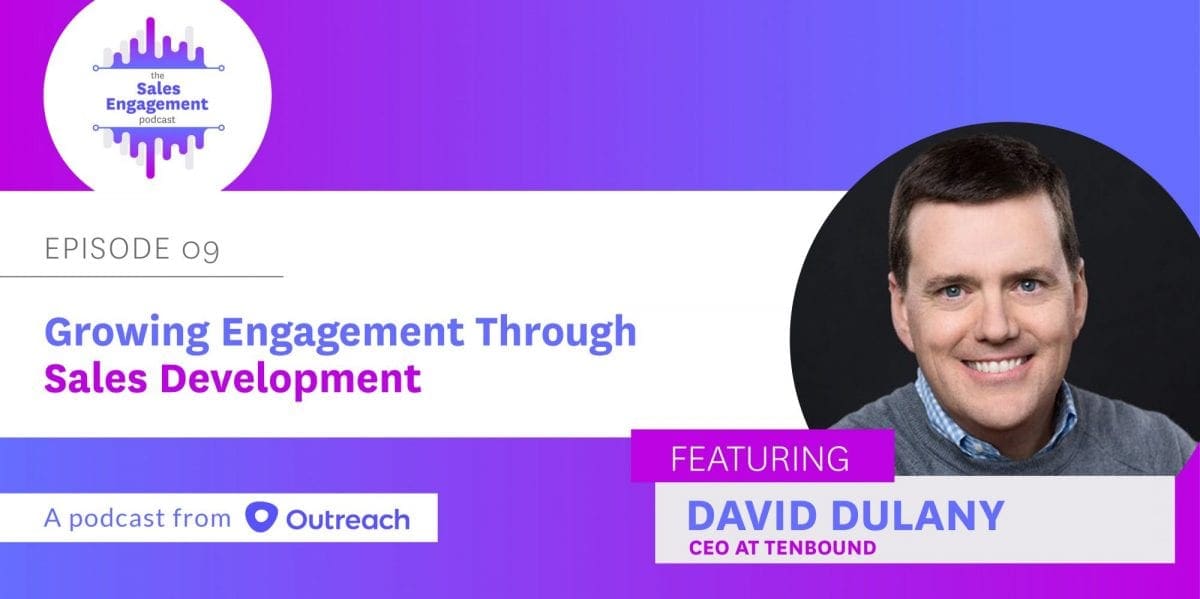 the
Sales
Engagement
podcast

EPISODE 09

Growing Engagement Through Sales Development

A podcast from Outreach

FEATURING

DAVID DULANY
CEO AT TENBOUND